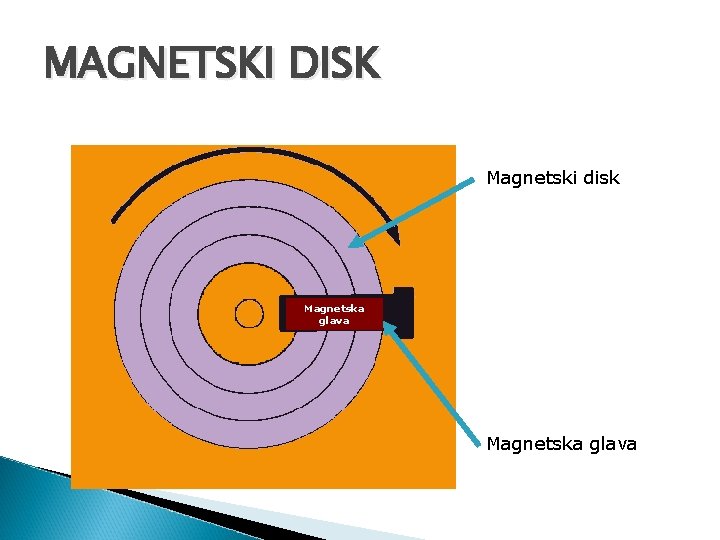 MAGNETSKI DISK

Magnetski disk

Magnetska glava

Magnetska glava